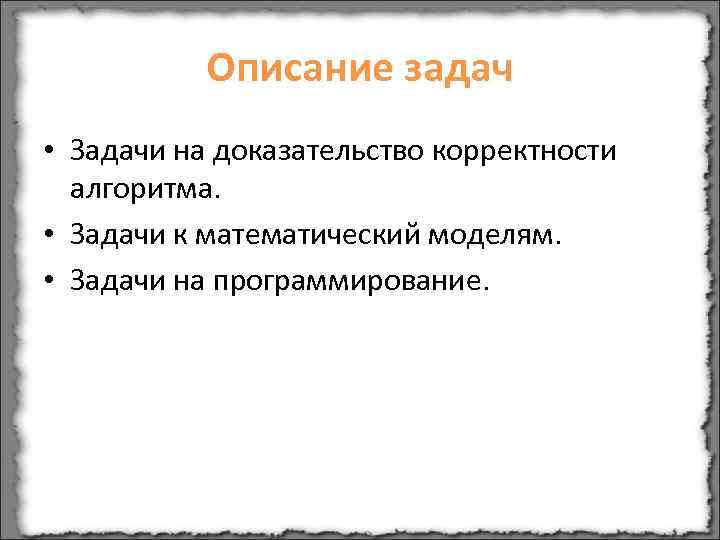 Описание задач

• Задачи на доказательство корректности алгоритма.
• Задачи к математический моделям.
• Задачи на программирование.